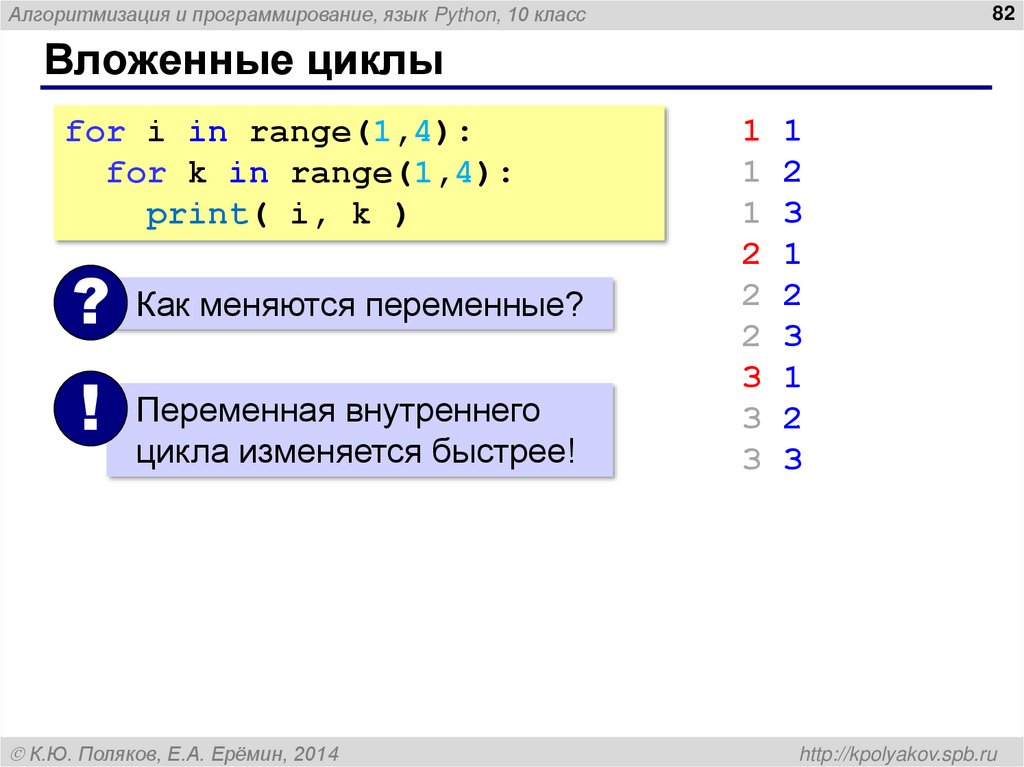 Алгоритмизация и программирование, язык Python, 10 класс

82

Вложенные циклы

for i in range(1,4):
  for k in range(1,4):
    print( i, k )

?

Как меняются переменные?

!

Переменная внутреннего цикла изменяется быстрее!

1 1
1 2
1 3
2 1
2 2
2 3
3 1
3 2
3 3

© К.Ю. Поляков, Е.А. Ерёмин, 2014

http://kpolyakov.spb.ru